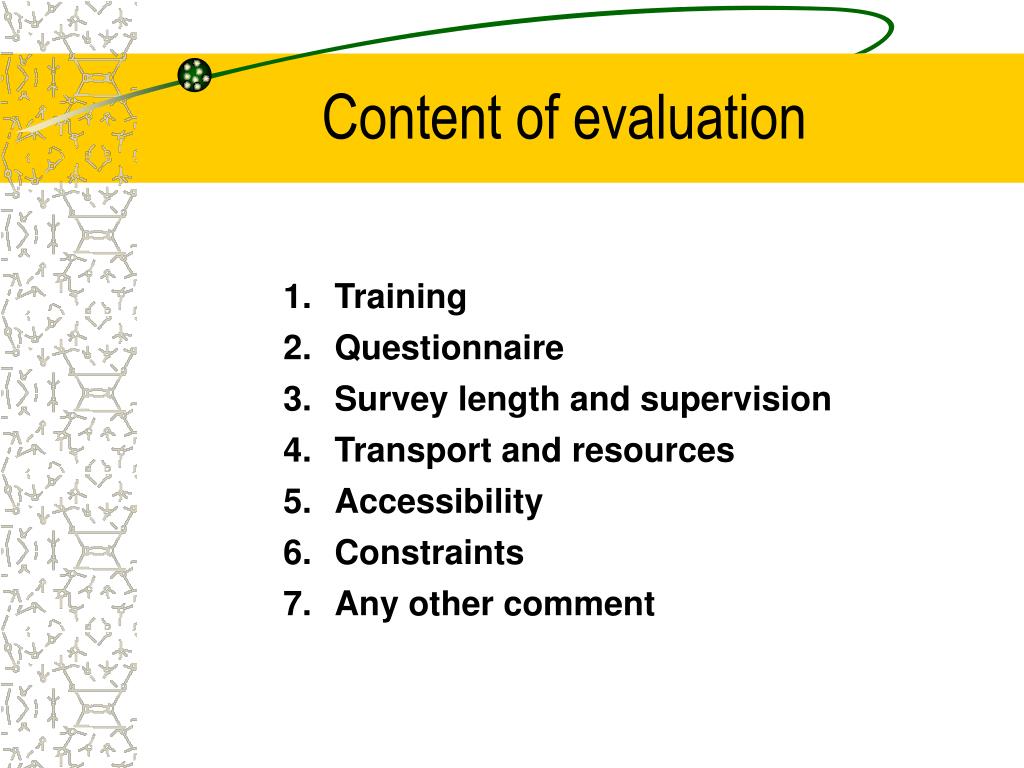 Content of evaluation

1. Training
2. Questionnaire
3. Survey length and supervision
4. Transport and resources
5. Accessibility
6. Constraints
7. Any other comment